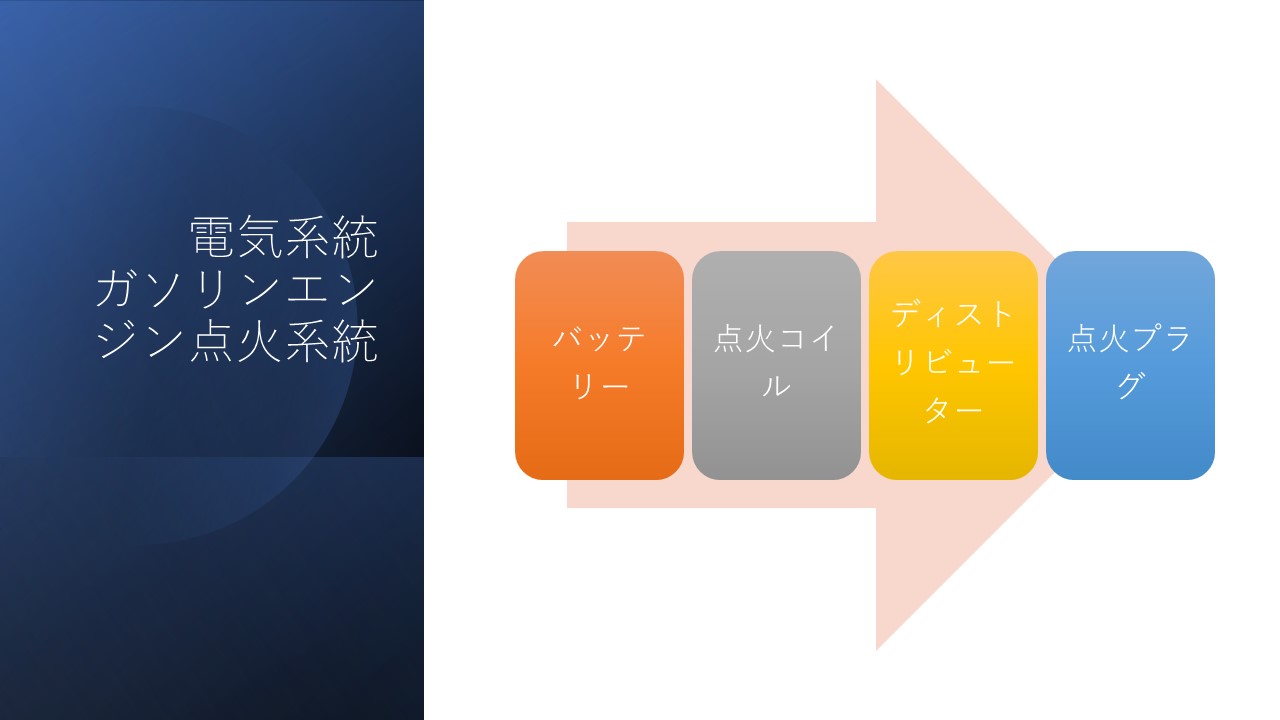 電気系統
ガソリンエンジン点火系統

バッテリー

点火コイル

ディストリビューター

点火プラグ